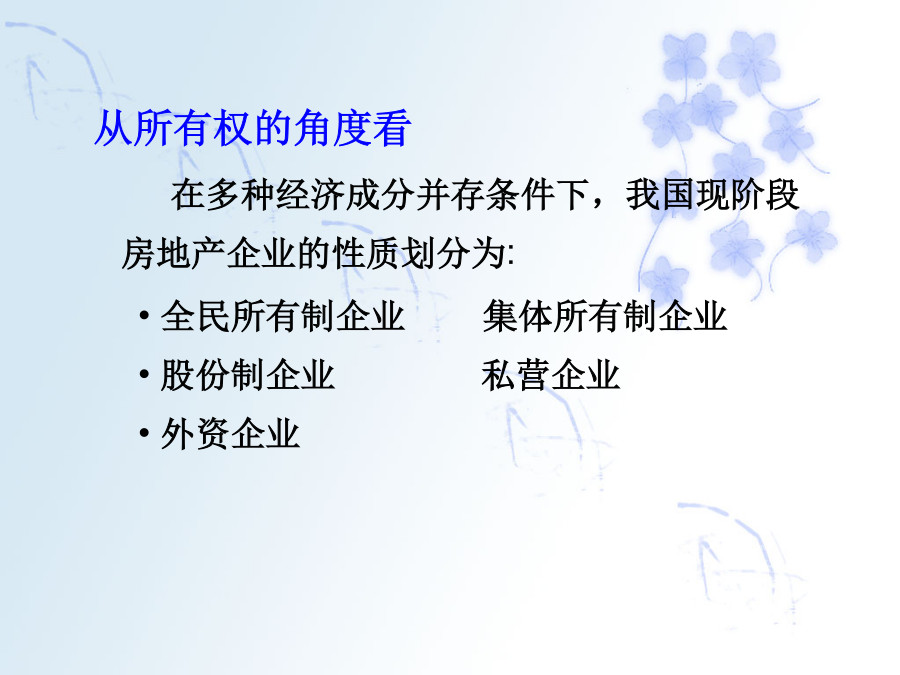 从所有权的角度看

在多种经济成分并存条件下，我国现阶段房地产企业的性质划分为:

• 全民所有制企业　　集体所有制企业
• 股份制企业　　私营企业
• 外资企业